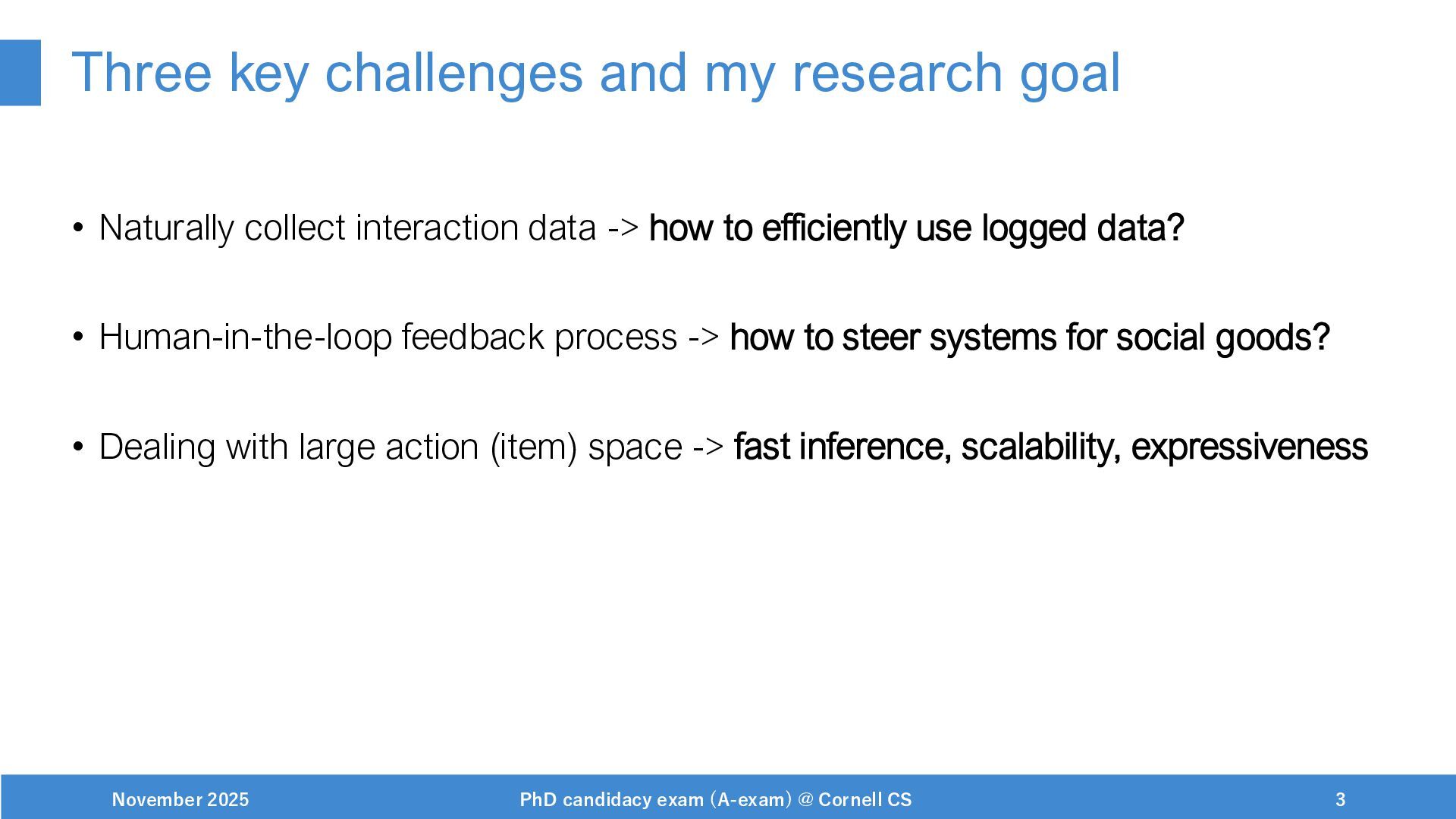 Three key challenges and my research goal

• Naturally collect interaction data -> how to efficiently use logged data?

• Human-in-the-loop feedback process -> how to steer systems for social goods?

• Dealing with large action (item) space -> fast inference, scalability, expressiveness

November 2025

PhD candidacy exam (A-exam) @ Cornell CS

3